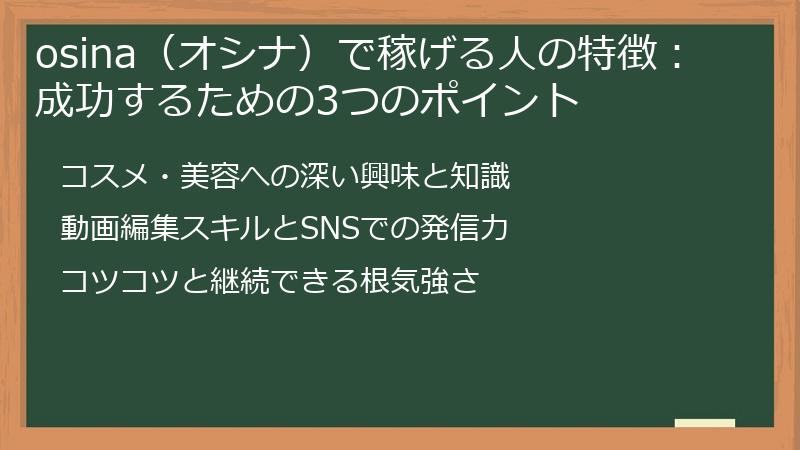 osina（オシナ）で稼げる人の特徴：成功するための3つのポイント

コスメ・美容への深い興味と知識

動画編集スキルとSNSでの発信力

コツコツと継続できる根気強さ